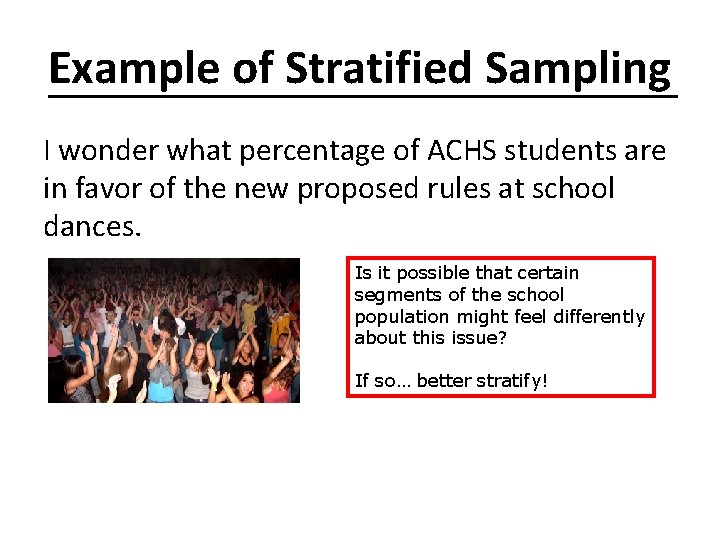 Example of Stratified Sampling

I wonder what percentage of ACHS students are in favor of the new proposed rules at school dances.

Is it possible that certain segments of the school population might feel differently about this issue?

If so… better stratify!